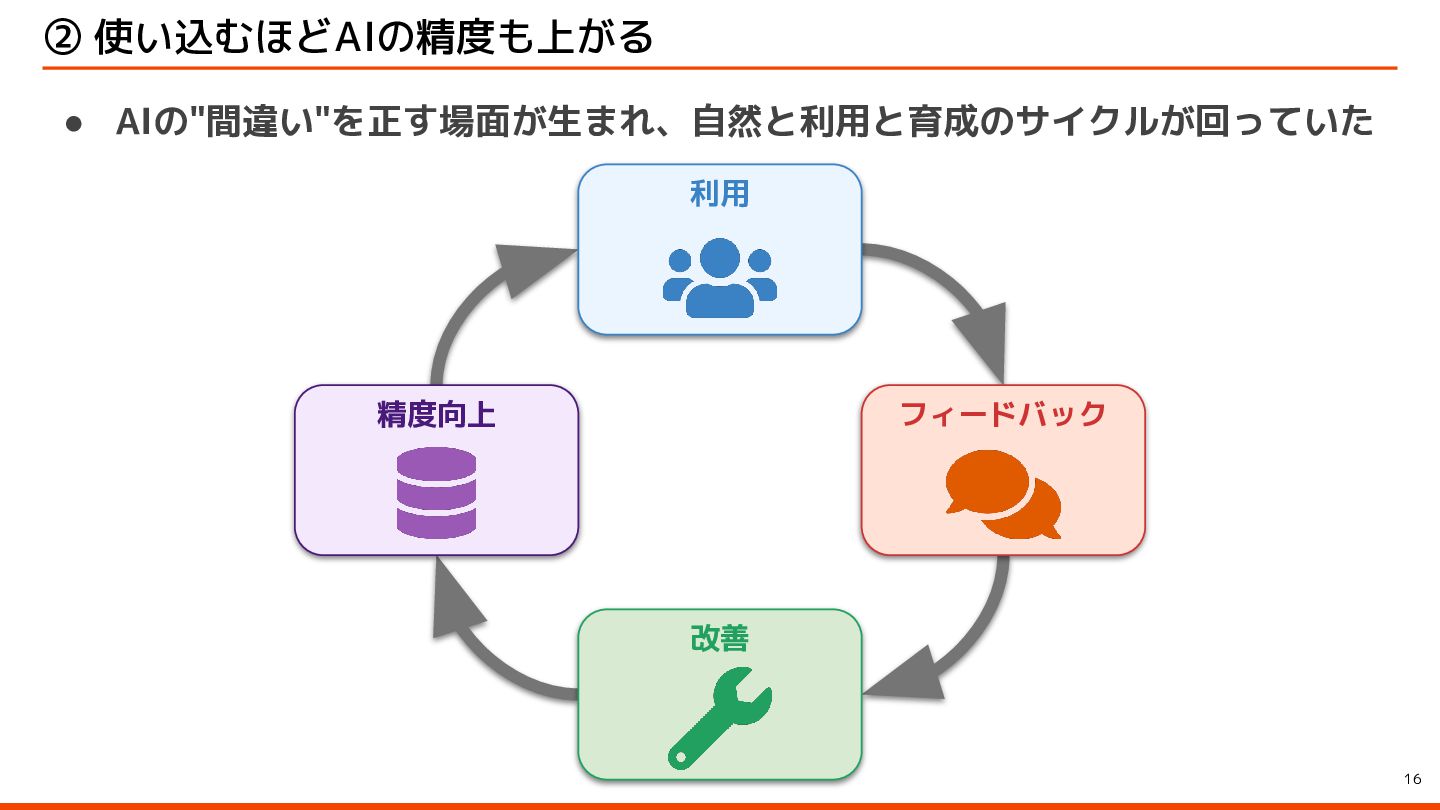 ② 使い込むほどAIの精度も上がる

● AIの"間違い"を正す場面が生まれ、自然と利用と育成のサイクルが回っていた

利用

フィードバック

改善

精度向上

16